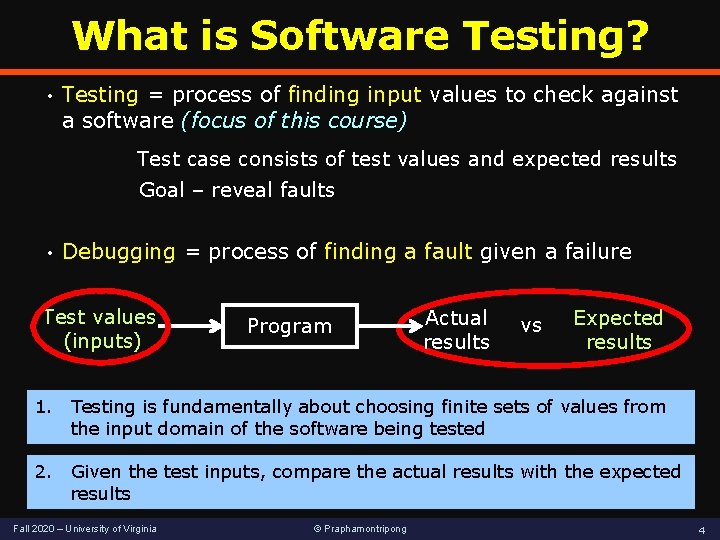 What is Software Testing?

• Testing = process of finding input values to check against a software (focus of this course)

Test case consists of test values and expected results

Goal – reveal faults

• Debugging = process of finding a fault given a failure

Test values (inputs)

Program

Actual results

vs

Expected results

1. Testing is fundamentally about choosing finite sets of values from the input domain of the software being tested

2. Given the test inputs, compare the actual results with the expected results

Fall 2020 – University of Virginia

© Praphamontripong

4